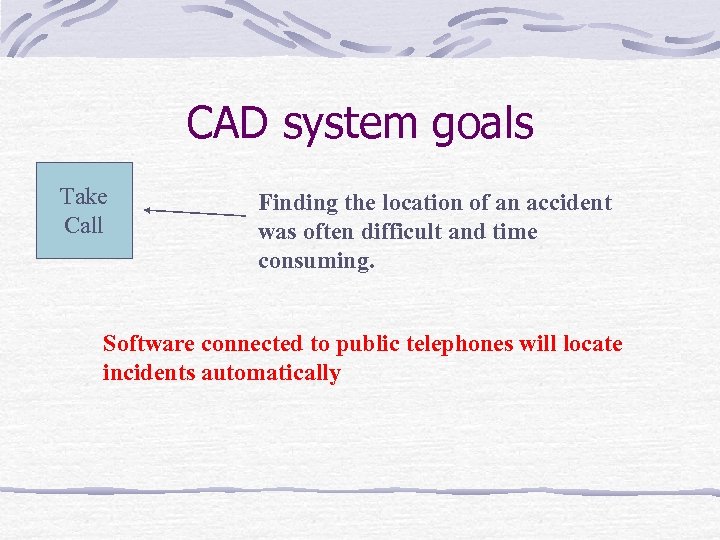 CAD system goals

Take Call

Finding the location of an accident was often difficult and time consuming.

Software connected to public telephones will locate incidents automatically